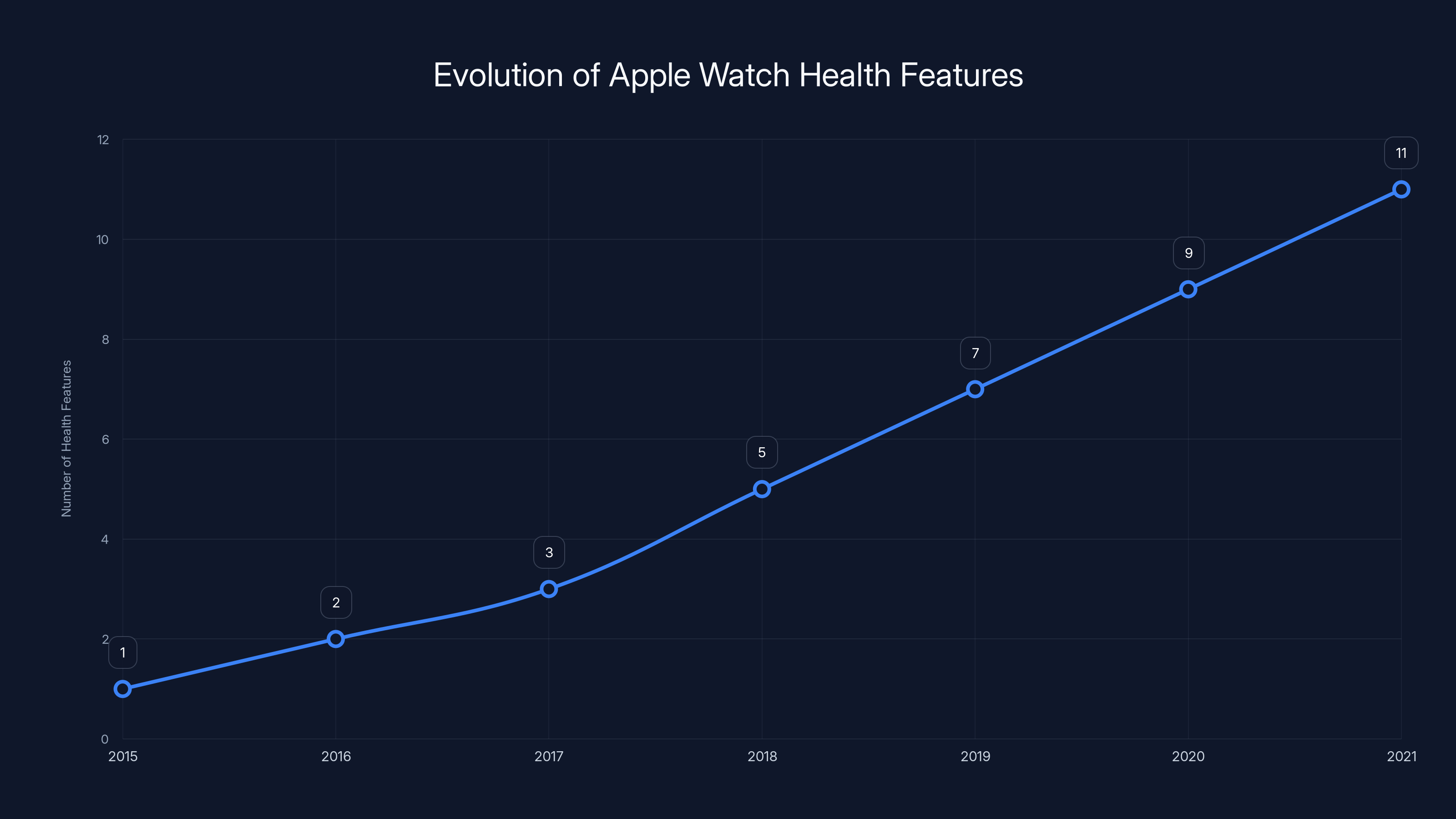 Evolution of Apple Watch Health Features

Number of Health Features

12
10
8
6
4
2
0

1
2
3
5
7
9
11

2015
2016
2017
2018
2019
2020
2021